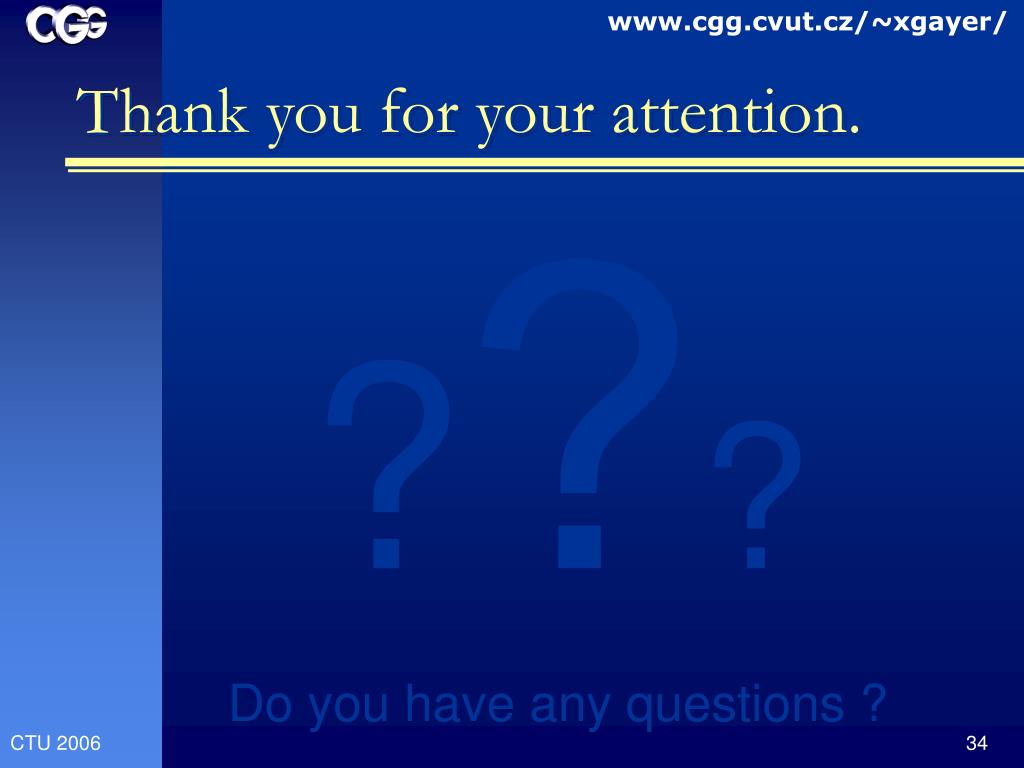 CGG

www.cgg.cvut.cz/~xgayer/

Thank you for your attention.

? ? ?

Do you have any questions ?

CTU 2006

34